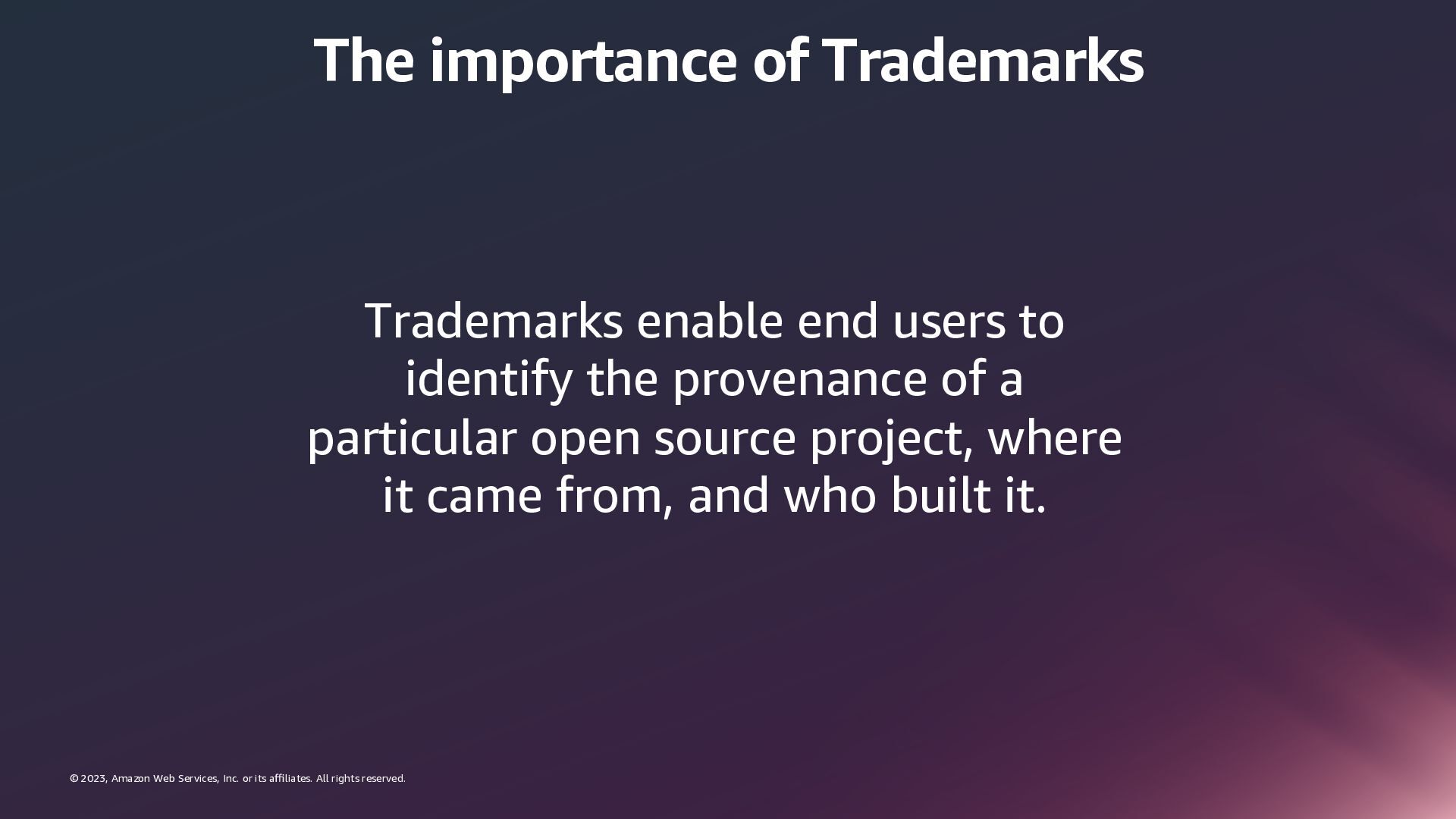 The importance of Trademarks

Trademarks enable end users to identify the provenance of a particular open source project, where it came from, and who built it.

© 2023, Amazon Web Services, Inc. or its affiliates. All rights reserved.